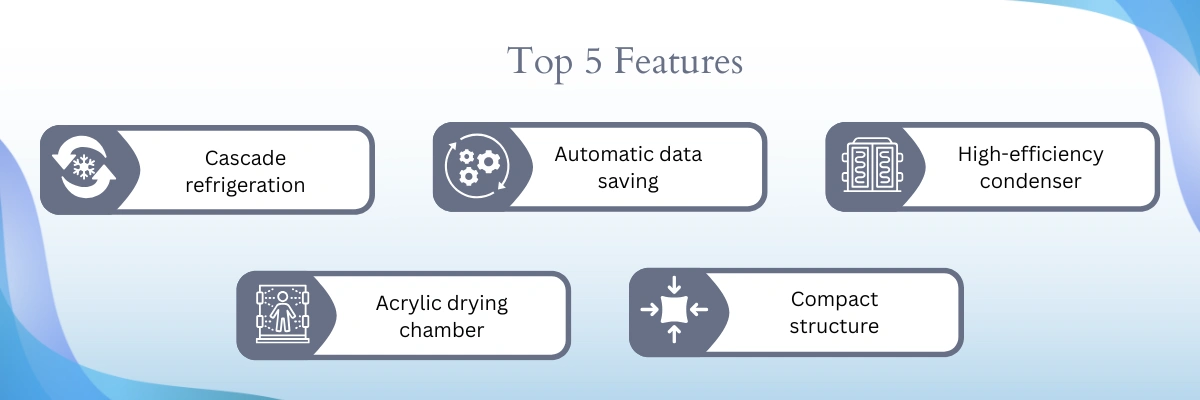 Top 5 Features

Cascade refrigeration

Automatic data saving

High-efficiency condenser

Acrylic drying chamber

Compact structure